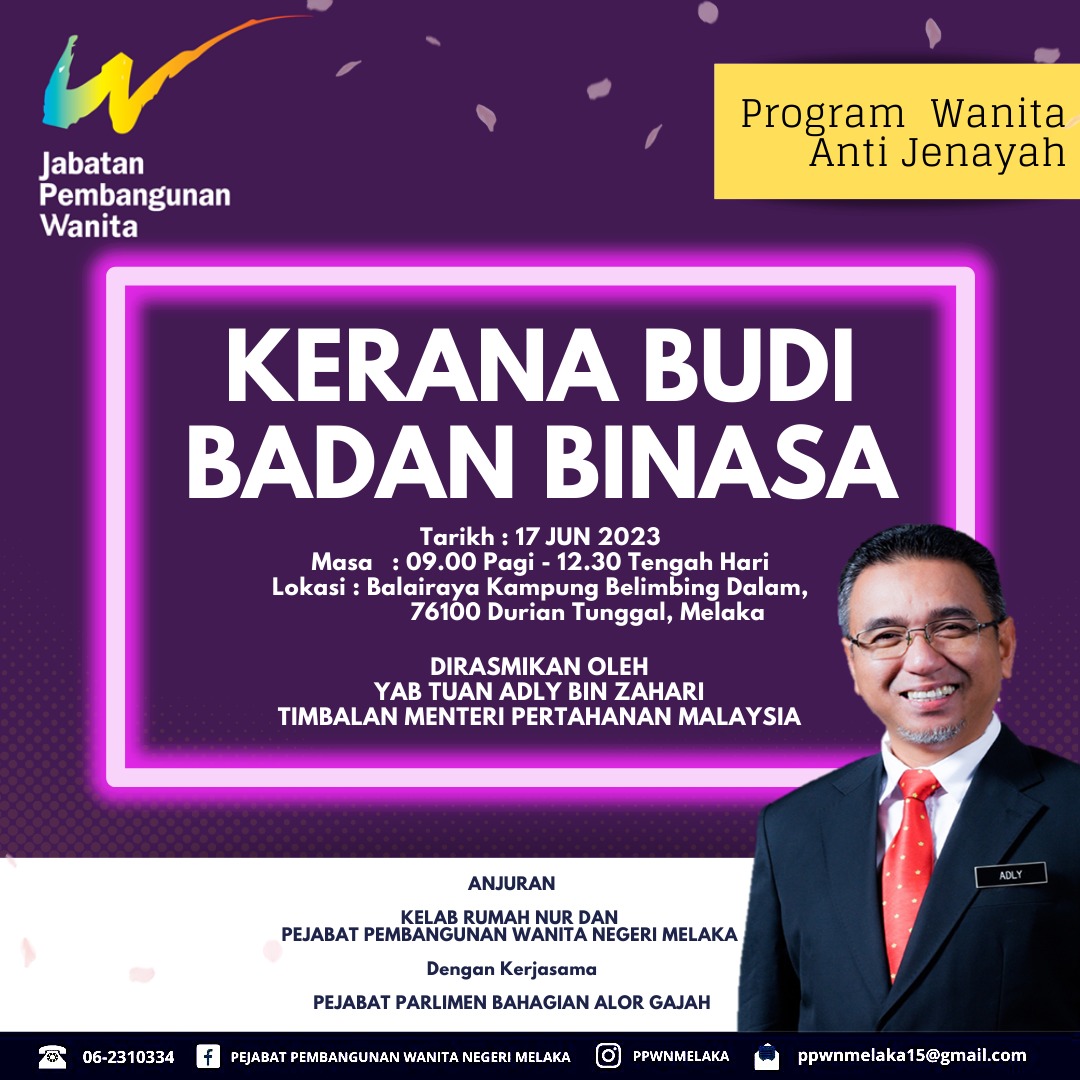 Jabatan Pembangunan Wanita

Program Wanita Anti Jenayah

KERANA BUDI BADAN BINASA

Tarikh : 17 JUN 2023
Masa : 09.00 Pagi - 12.30 Tengah Hari
Lokasi : Balairaya Kampung Belimbing Dalam, 76100 Durian Tunggal, Melaka

DIRASMIKAN OLEH
YAB TUAN ADLY BIN ZAHARI
TIMBALAN MENTERI PERTAHANAN MALAYSIA

ADLY

ANJURAN

KELAB RUMAH NUR DAN
PEJABAT PEMBANGUNAN WANITA NEGERI MELAKA

Dengan Kerjasama

PEJABAT PARLIMEN BAHAGIAN ALOR GAJAH

06-2310334 PEJABAT PEMBANGUNAN WANITA NEGERI MELAKA PPWNMELAKA ppwnmelaka15@gmail.com